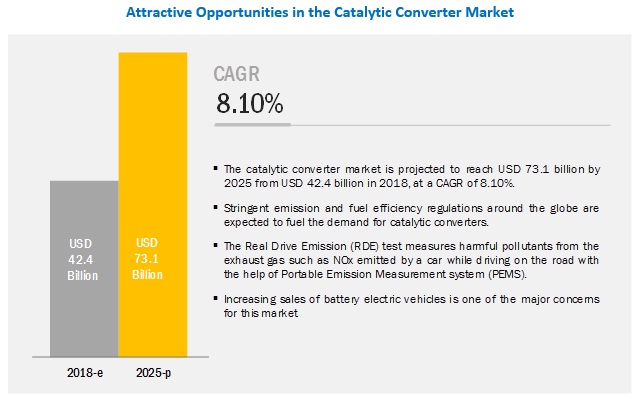 Attractive Opportunities in the Catalytic Converter Market

USD 42.4 Billion

USD 73.1 Billion

2018-e

2025-p

CAGR
8.10%

▪ The catalytic converter market is projected to reach USD 73.1 billion by 2025 from USD 42.4 billion in 2018, at a CAGR of 8.10%.

▪ Stringent emission and fuel efficiency regulations around the globe are expected to fuel the demand for catalytic converters.

▪ The Real Drive Emission (RDE) test measures harmful pollutants from the exhaust gas such as NOx emitted by a car while driving on the road with the help of Portable Emission Measurement system (PEMS).

▪ Increasing sales of battery electric vehicles is one of the major concerns for this market